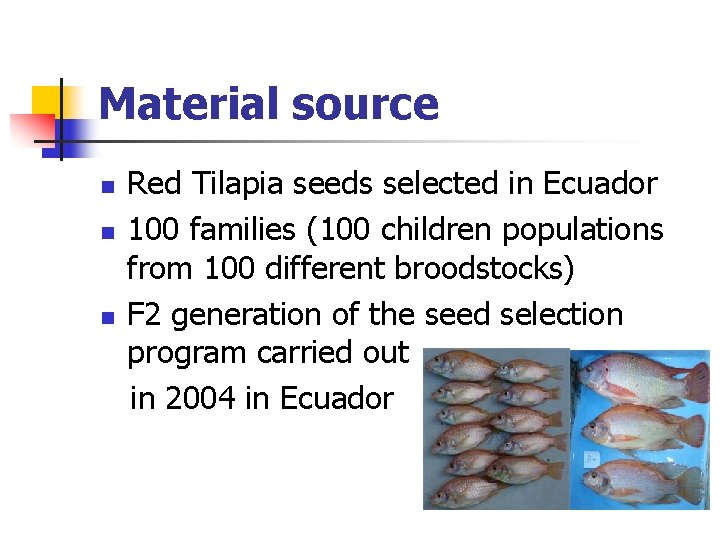 Material source

- Red Tilapia seeds selected in Ecuador
- 100 families (100 children populations from 100 different broodstocks)
- F2 generation of the seed selection program carried out in 2004 in Ecuador